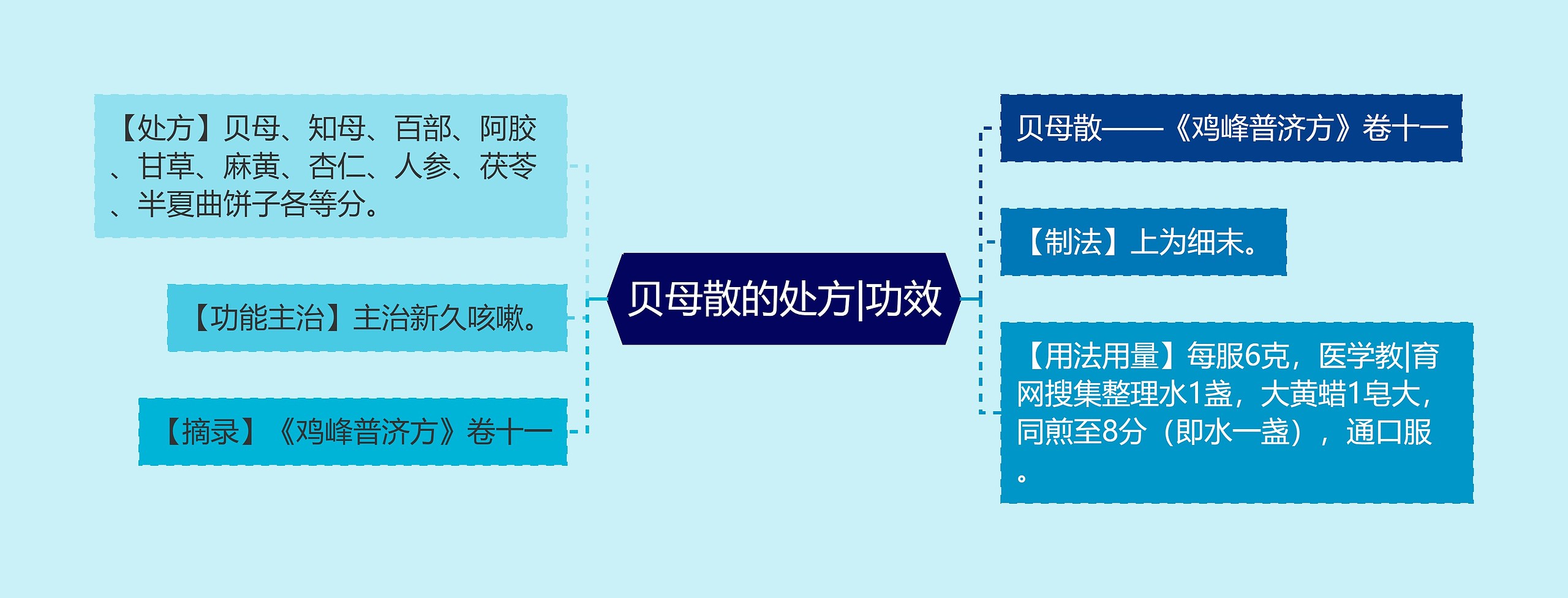 贝母散的处方|功效

【处方】贝母、知母、百部、阿胶、甘草、麻黄、杏仁、人参、茯苓、半夏曲饼子各等分。

【功能主治】主治新久咳嗽。

【摘录】《鸡峰普济方》卷十一

贝母散——《鸡峰普济方》卷十一

【制法】上为细末。

【用法用量】每服6克，医学教|育网搜集整理水1盏，大黄蜡1皂大，同煎至8分（即水一盏），通口服。